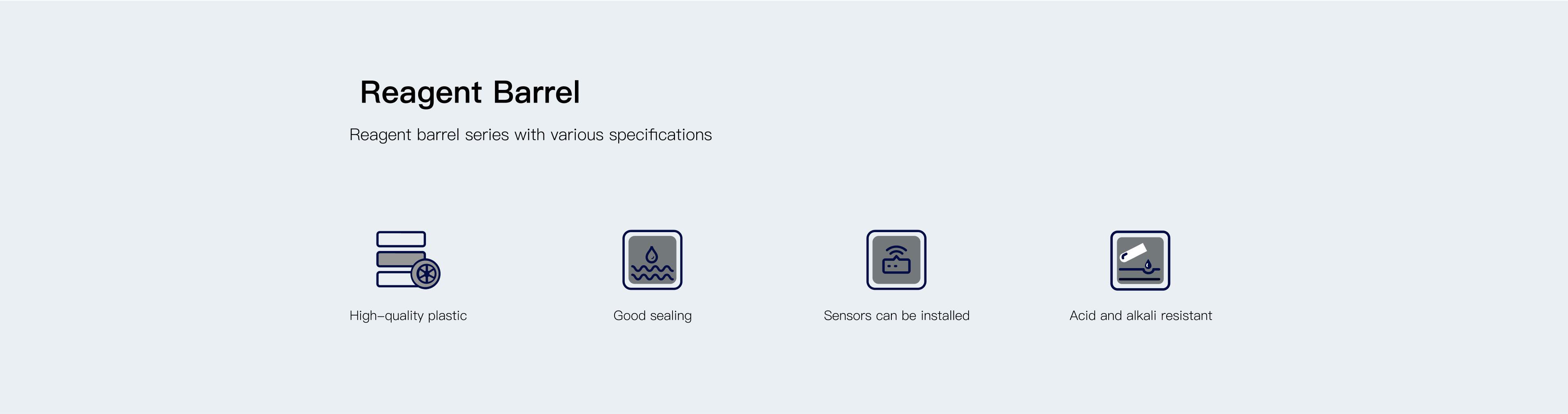 Reagent Barrel

Reagent barrel series with various specifications

High-quality plastic

Good sealing

Sensors can be installed

Acid and alkali resistant